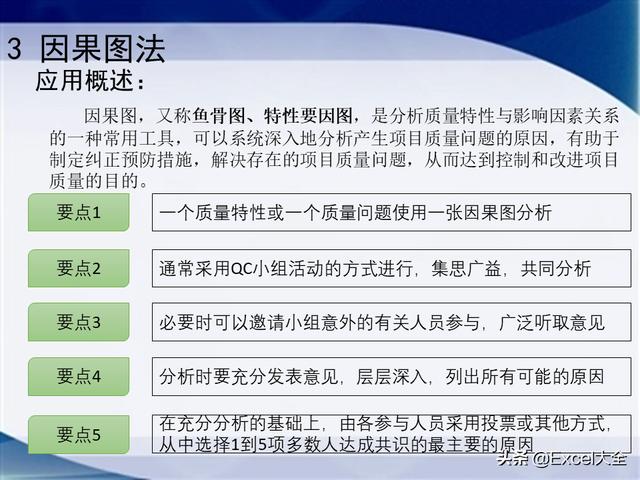 3 因果图法

应用概述：

因果图，又称鱼骨图、特性要因图，是分析质量特性与影响因素关系的一种常用工具，可以系统深入地分析产生项目质量问题的原因，有助于制定纠正预防措施，解决存在的项目质量问题，从而达到控制和改进项目质量的目的。

要点1

一个质量特性或一个质量问题使用一张因果图分析

要点2

通常采用QC小组活动的方式进行，集思广益，共同分析

要点3

必要时可以邀请小组意外的有关人员参与，广泛听取意见

要点4

分析时要充分发表意见，层层深入，列出所有可能的原因

要点5

在充分分析的基础上，由各参与人员采用投票或其他方式，从中选择1到5项多数人达成共识的最主要的原因

头条 @Excel大全